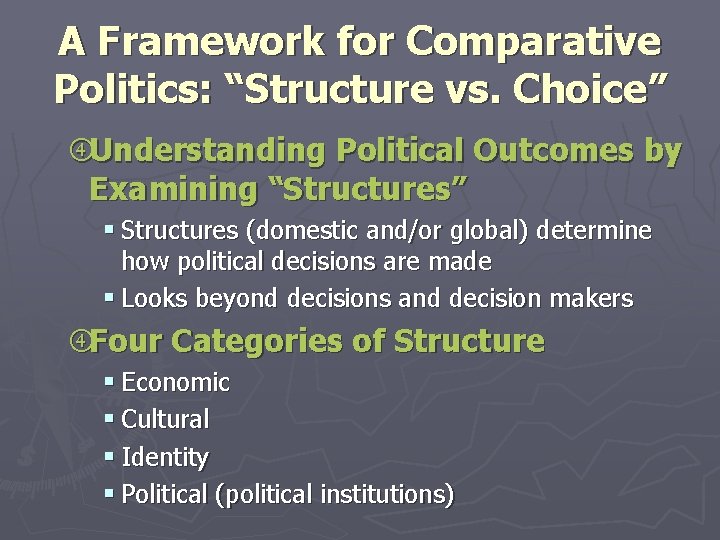 A Framework for Comparative Politics: “Structure vs. Choice”

④Understanding Political Outcomes by Examining “Structures”

▪ Structures (domestic and/or global) determine how political decisions are made

▪ Looks beyond decisions and decision makers

④Four Categories of Structure

▪ Economic

▪ Cultural

▪ Identity

▪ Political (political institutions)